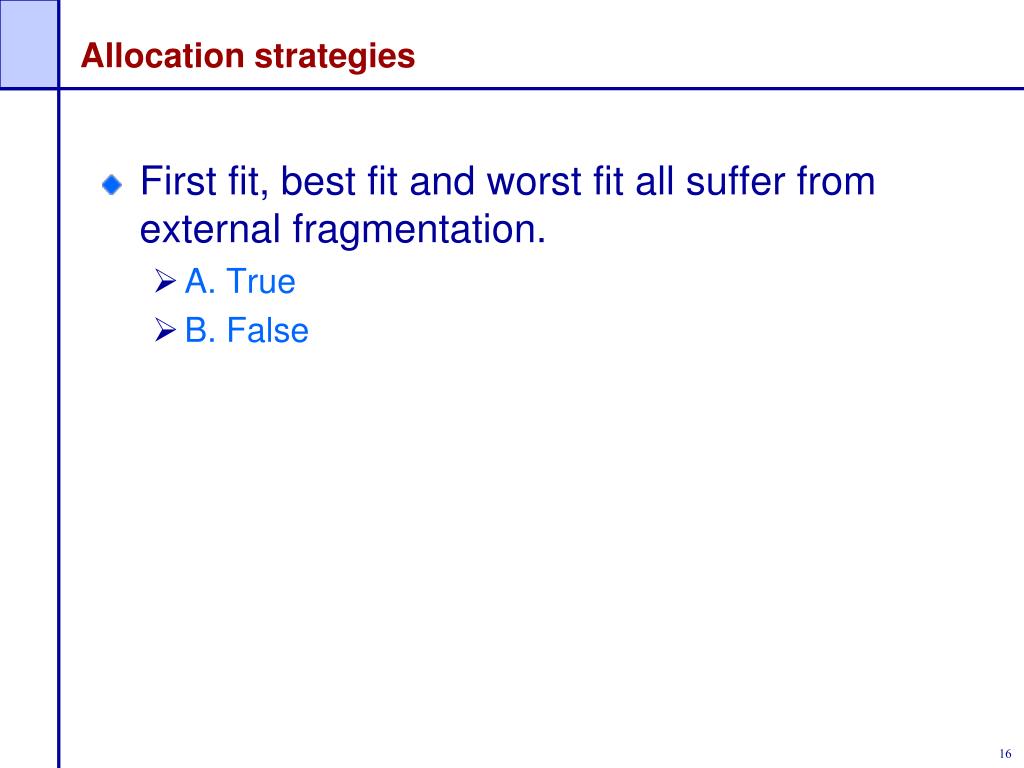 Allocation strategies

First fit, best fit and worst fit all suffer from external fragmentation.

A. True

B. False

16